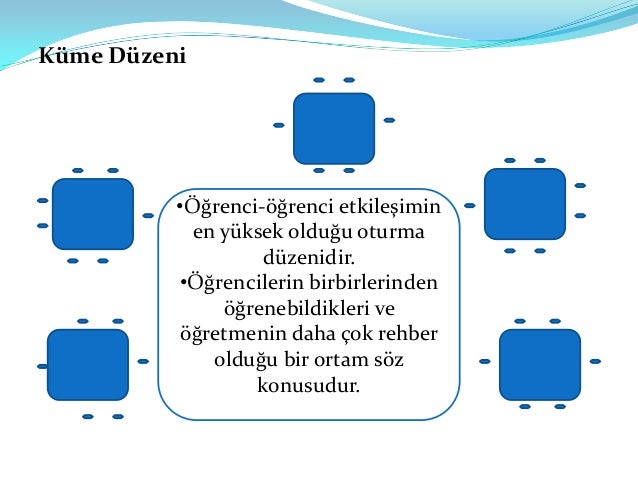 Küme Düzeni

•Öğrenci-öğrenci etkileşimin en yüksek olduğu oturma düzenidir.
•Öğrencilerin birbirlerinden öğrenebildikleri ve öğretmenin daha çok rehber olduğu bir ortam söz konusudur.